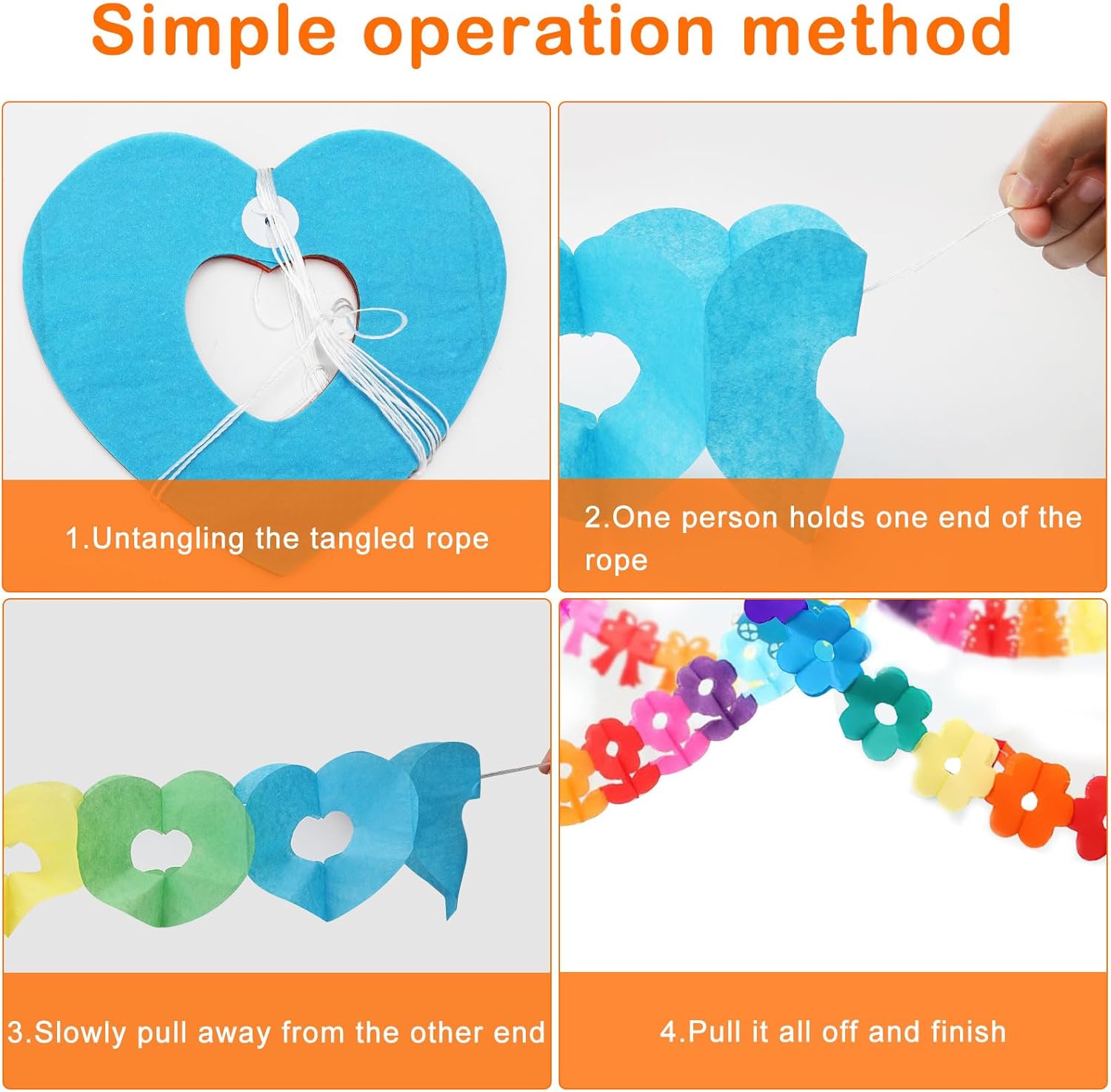 Simple operation method

1.Untangling the tangled rope

2.One person holds one end of the rope

3.Slowly pull away from the other end

4.Pull it all off and finish